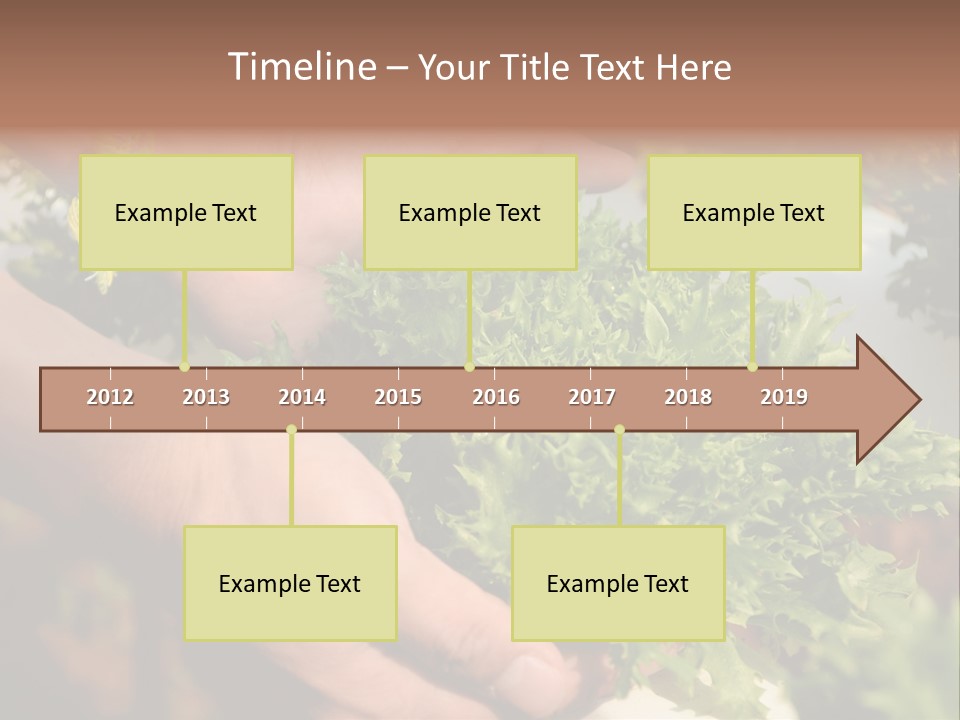 Timeline – Your Title Text Here

Example Text

Example Text

Example Text

2012 2013 2014 2015 2016 2017 2018 2019

Example Text

Example Text